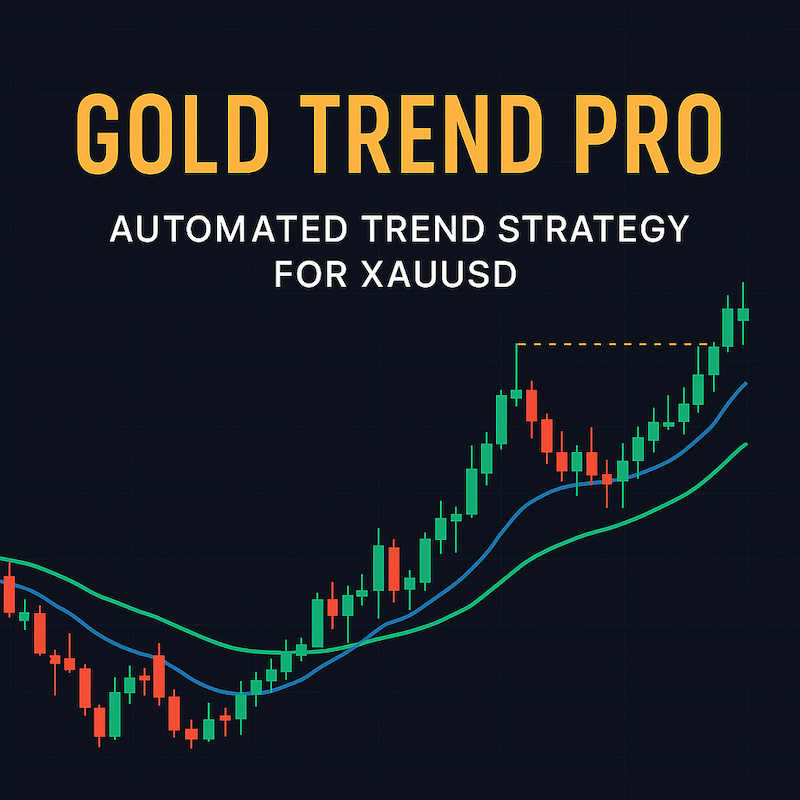 GOLD TREND PRO

AUTOMATED TREND STRATEGY FOR XAUUSD